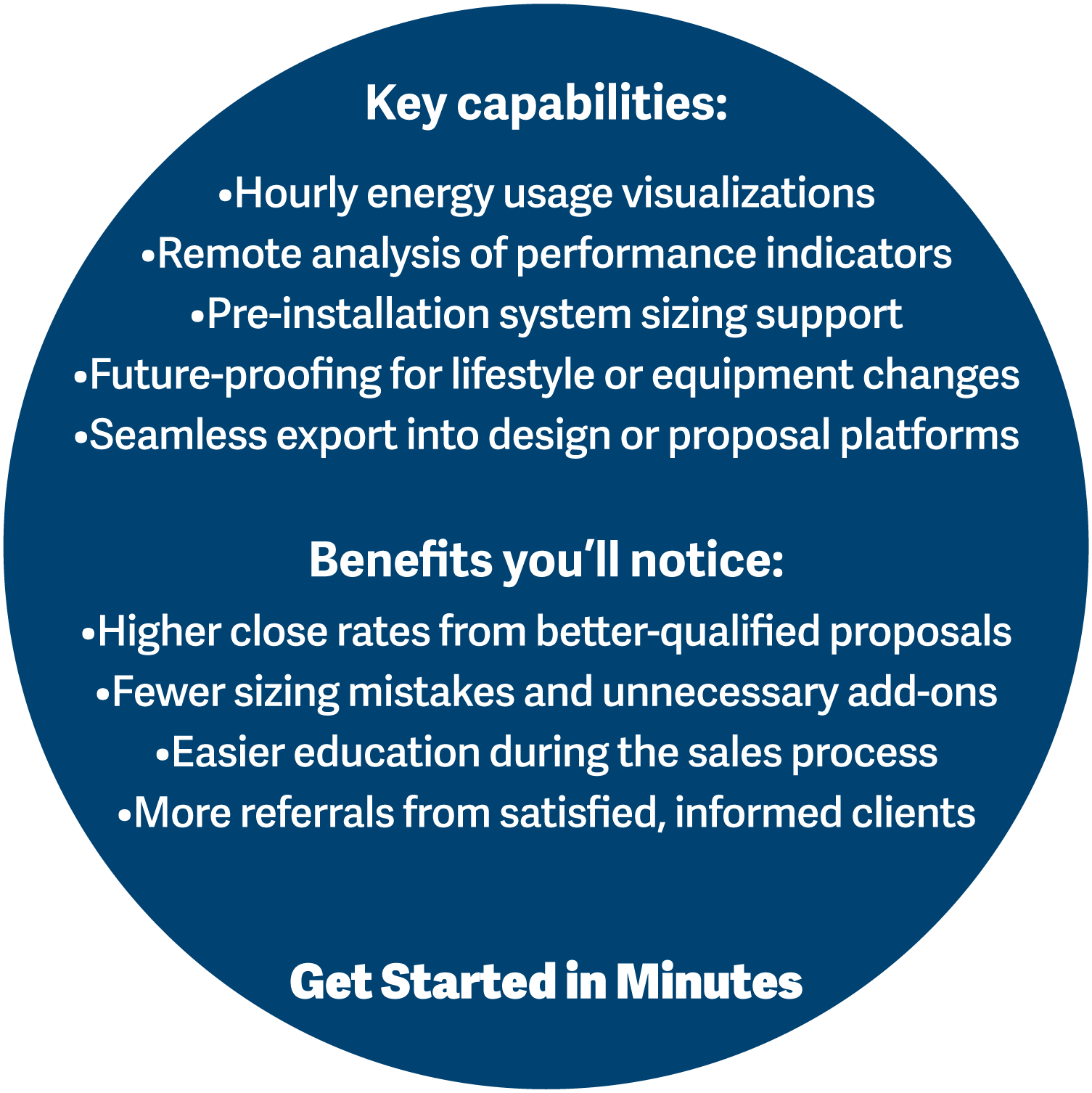 Key capabilities:

•Hourly energy usage visualizations
•Remote analysis of performance indicators
•Pre-installation system sizing support
•Future-proofing for lifestyle or equipment changes
•Seamless export into design or proposal platforms

Benefits you'll notice:

•Higher close rates from better-qualified proposals
•Fewer sizing mistakes and unnecessary add-ons
•Easier education during the sales process
•More referrals from satisfied, informed clients

Get Started in Minutes